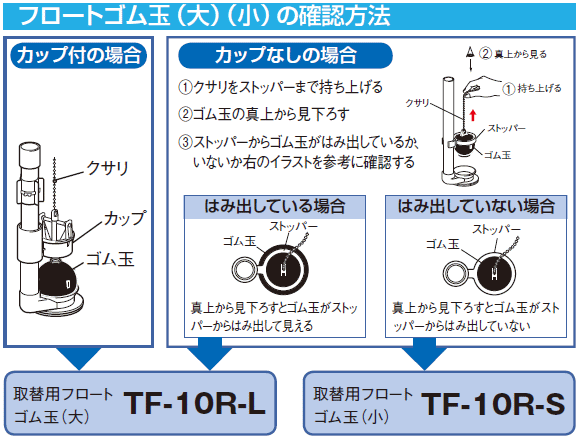 フロートゴム玉（大）（小）の確認方法

カップ付の場合

クサリ
カップ
ゴム玉

カップなしの場合

①クサリをストッパーまで持ち上げる
②ゴム玉の真上から見下ろす
③ストッパーからゴム玉がはみ出しているか、いないか右のイラストを参考に確認する

②真上から見る
①持ち上げる
クサリ
ストッパー
ゴム玉

はみ出している場合

ストッパー
ゴム玉

真上から見下ろすとゴム玉がストッパーからはみ出して見える

はみ出していない場合

ストッパー
ゴム玉

真上から見下ろすとゴム玉がストッパーからはみ出していない

取替用フロートゴム玉（大） TF-10R-L

取替用フロートゴム玉（小） TF-10R-S